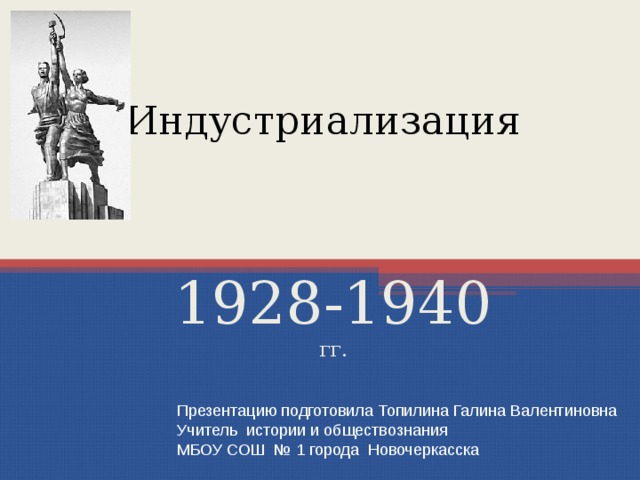 Индустриализация

1928-1940 гг.

Презентацию подготовила Топилина Галина Валентиновна
Учитель истории и обществознания
МБОУ СОШ № 1 города Новочеркасска